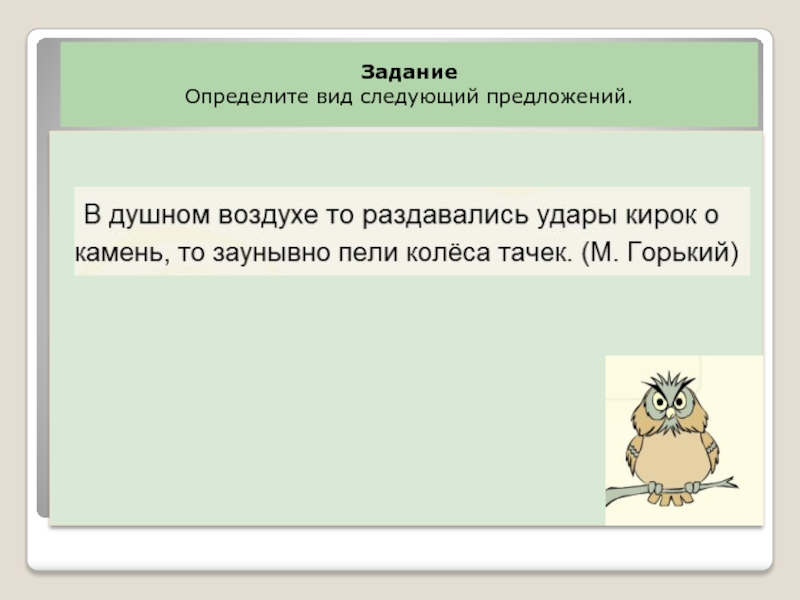 Задание
Определите вид следующий предложений.

В душном воздухе то раздавались удары кирок о камень, то заунывно пели колёса тачек. (М. Горький)